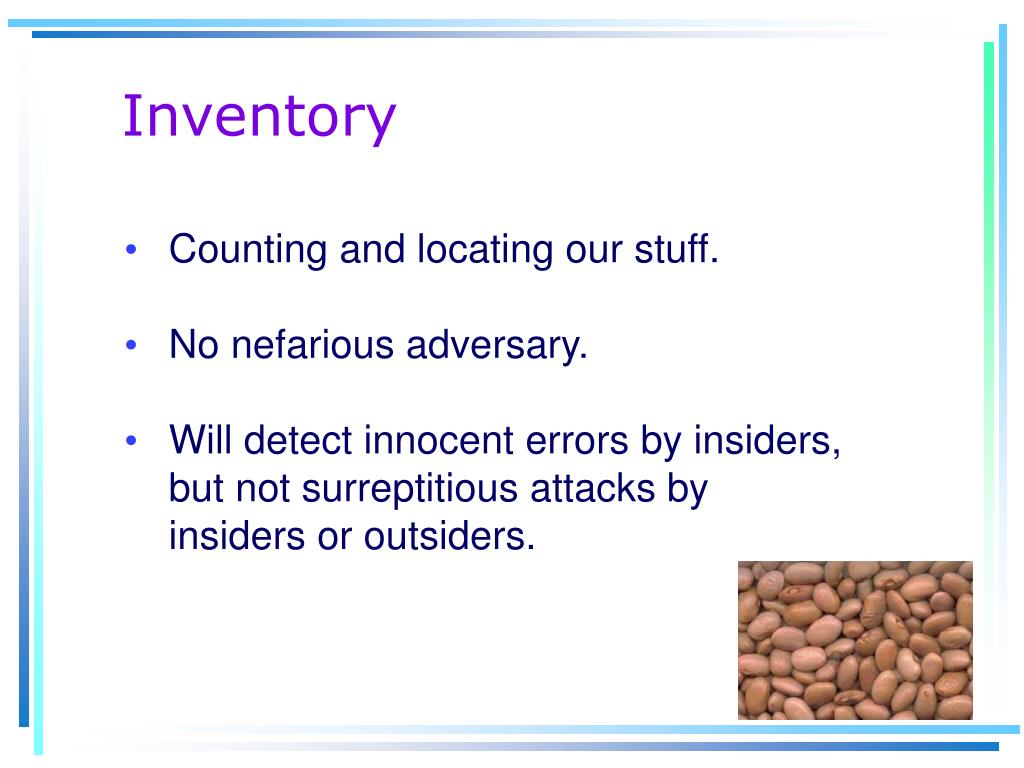 Inventory

• Counting and locating our stuff.

• No nefarious adversary.

• Will detect innocent errors by insiders, but not surreptitious attacks by insiders or outsiders.